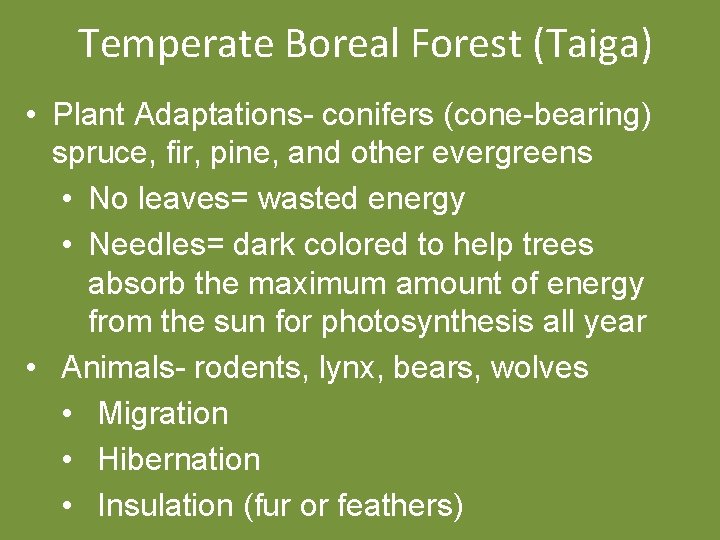 Temperate Boreal Forest (Taiga)

• Plant Adaptations- conifers (cone-bearing) spruce, fir, pine, and other evergreens
  • No leaves= wasted energy
  • Needles= dark colored to help trees absorb the maximum amount of energy from the sun for photosynthesis all year
• Animals- rodents, lynx, bears, wolves
  • Migration
  • Hibernation
  • Insulation (fur or feathers)